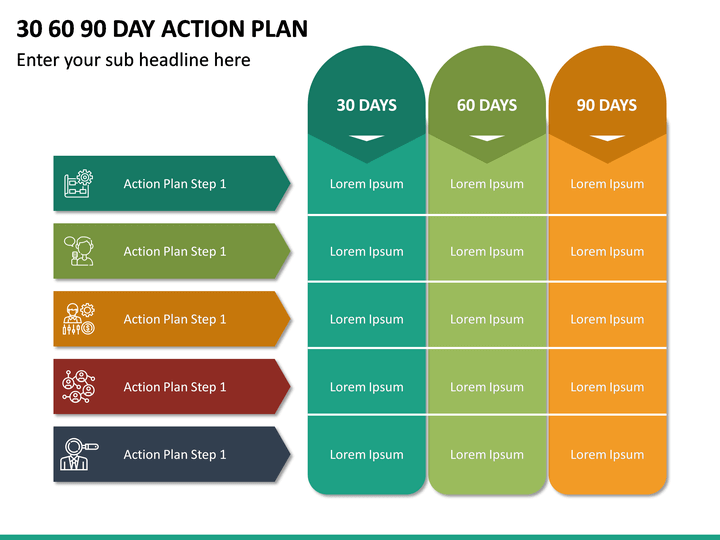 30 60 90 DAY ACTION PLAN

Enter your sub headline here

| | 30 DAYS | 60 DAYS | 90 DAYS |
|---|---|---|---|
| Action Plan Step 1 | Lorem Ipsum | Lorem Ipsum | Lorem Ipsum |
| Action Plan Step 1 | Lorem Ipsum | Lorem Ipsum | Lorem Ipsum |
| Action Plan Step 1 | Lorem Ipsum | Lorem Ipsum | Lorem Ipsum |
| Action Plan Step 1 | Lorem Ipsum | Lorem Ipsum | Lorem Ipsum |
| Action Plan Step 1 | Lorem Ipsum | Lorem Ipsum | Lorem Ipsum |